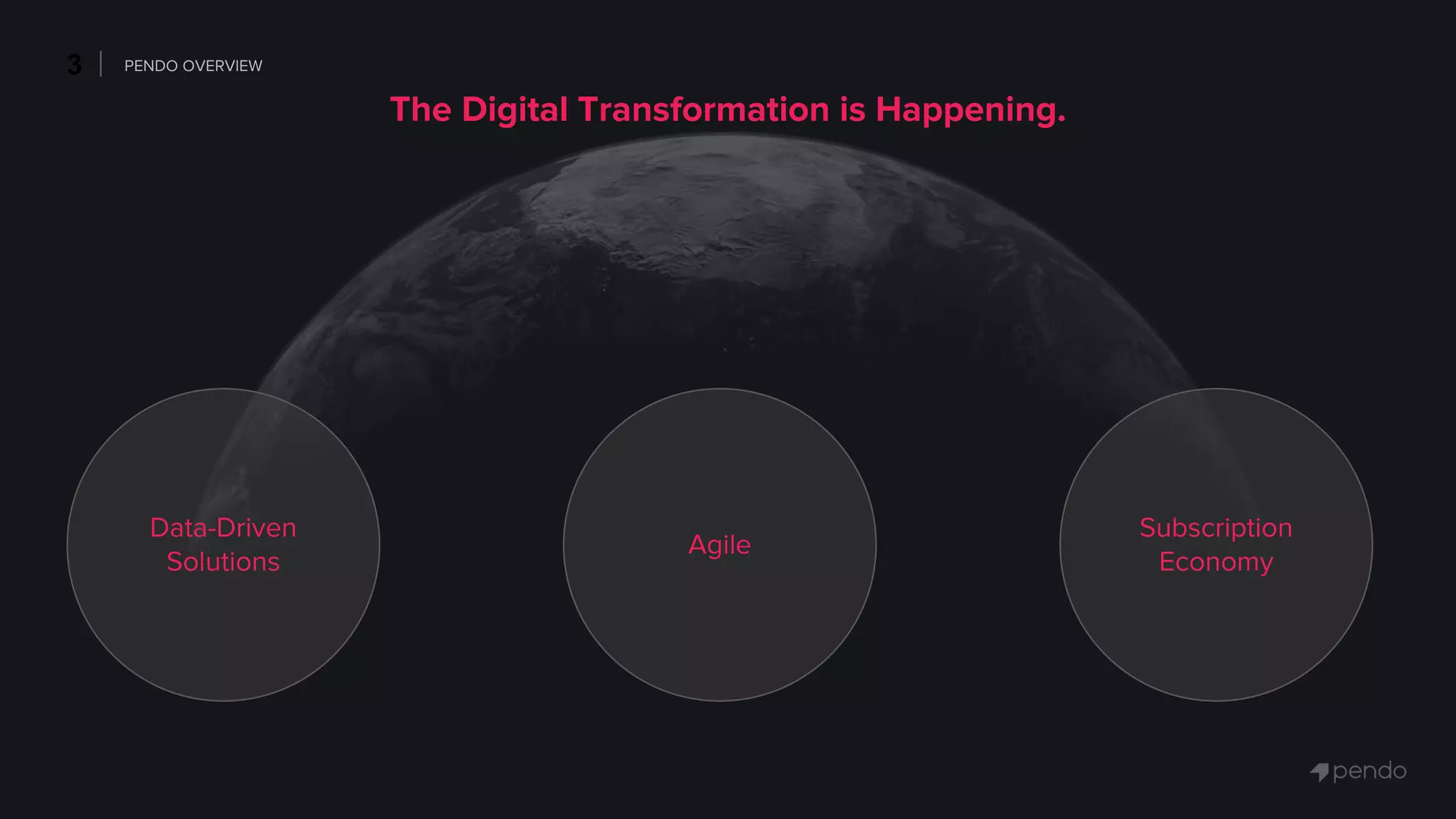 3 | PENDO OVERVIEW

The Digital Transformation is Happening.

Data-Driven Solutions

Agile

Subscription Economy

pendo